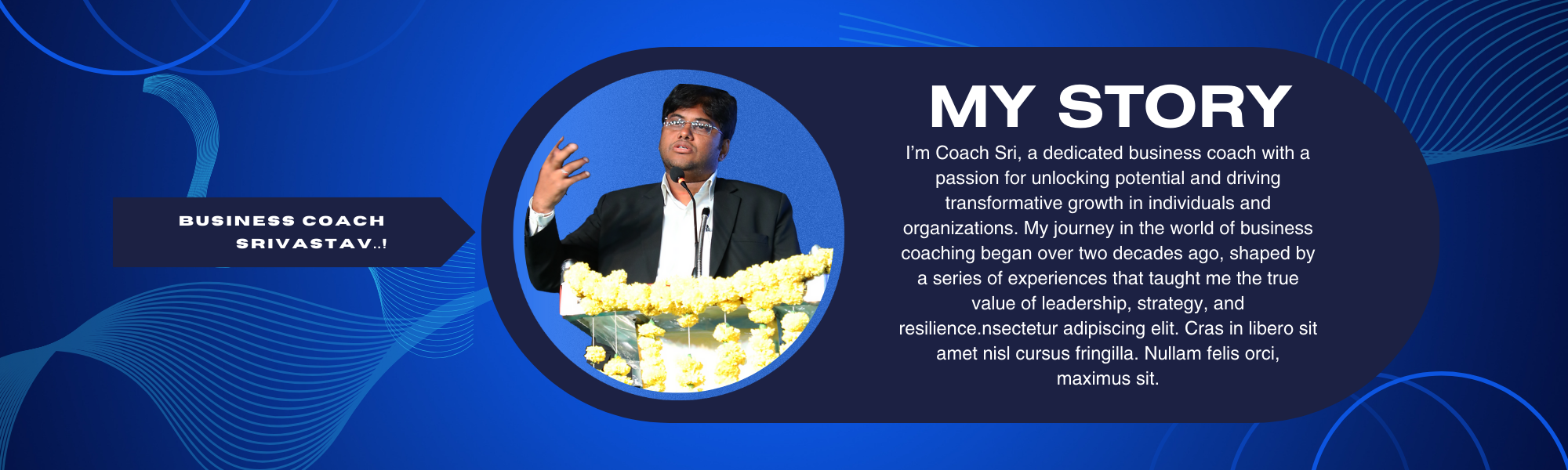 BUSINESS COACH
SRIVASTAV..!

MY STORY

I'm Coach Sri, a dedicated business coach with a passion for unlocking potential and driving transformative growth in individuals and organizations. My journey in the world of business coaching began over two decades ago, shaped by a series of experiences that taught me the true value of leadership, strategy, and resilience.nsectetur adipiscing elit. Cras in libero sit amet nisl cursus fringilla. Nullam felis orci, maximus sit.